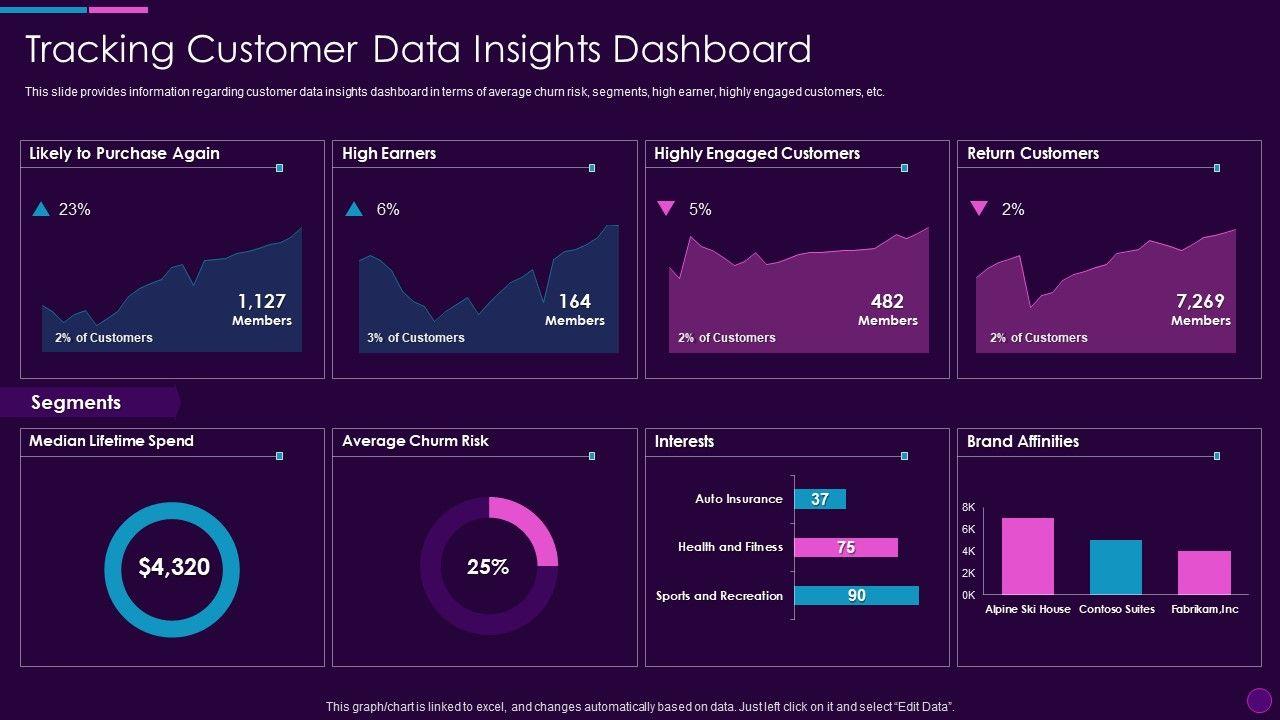 Tracking Customer Data Insights Dashboard

This slide provides information regarding customer data insights dashboard in terms of average churn risk, segments, high earner, highly engaged customers, etc.

Likely to Purchase Again

23%

1,127
Members

2% of Customers

High Earners

6%

164
Members

3% of Customers

Highly Engaged Customers

5%

482
Members

2% of Customers

Return Customers

2%

7,269
Members

2% of Customers

Segments

Median Lifetime Spend

$4,320

Average Churn Risk

25%

Interests

Auto Insurance 37

Health and Fitness 75

Sports and Recreation 90

Brand Affinities

8K
6K
4K
2K
0K

Alpine Ski House Contoso Suites Fabrikam,Inc

This graph/chart is linked to excel, and changes automatically based on data. Just left click on it and select "Edit Data".